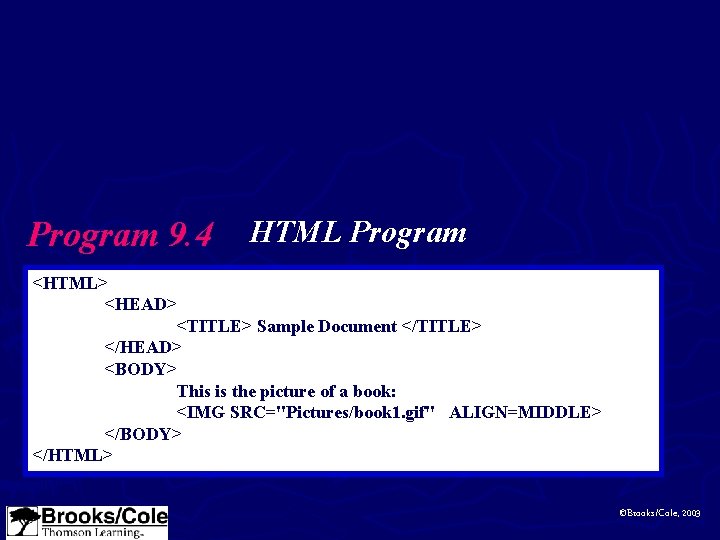 Program 9.4 HTML Program

<HTML>
<HEAD>
<TITLE> Sample Document </TITLE>
</HEAD>
<BODY>
This is the picture of a book:
<IMG SRC="Pictures/book1.gif" ALIGN=MIDDLE>
</BODY>
</HTML>

Brooks/Cole
Thomson Learning

©Brooks/Cole, 2003